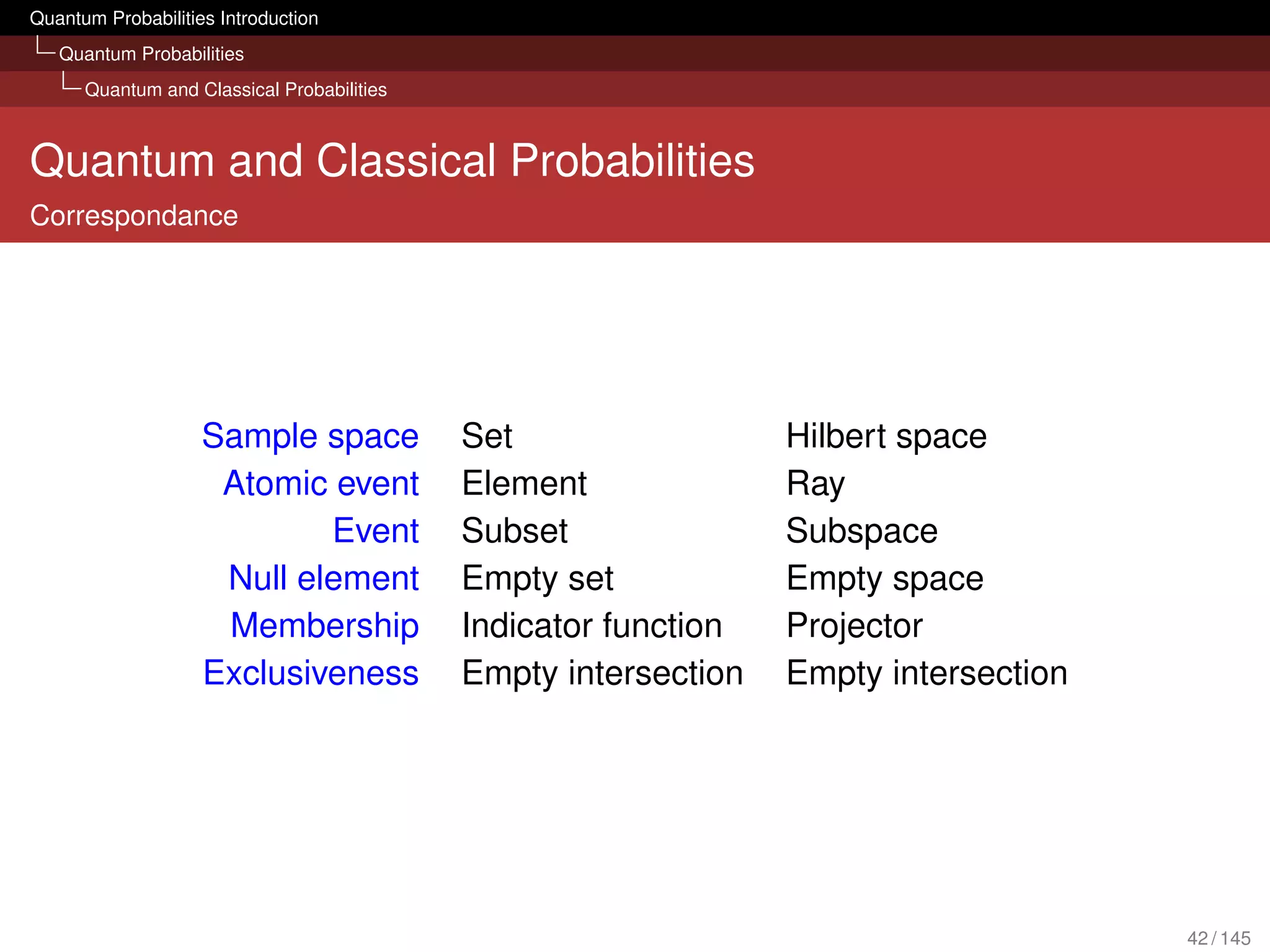 Quantum Probabilities Introduction
Quantum Probabilities
Quantum and Classical Probabilities

Quantum and Classical Probabilities

Correspondance

| | | |
|---|---|---|
| Sample space | Set | Hilbert space |
| Atomic event | Element | Ray |
| Event | Subset | Subspace |
| Null element | Empty set | Empty space |
| Membership | Indicator function | Projector |
| Exclusiveness | Empty intersection | Empty intersection |

42 / 145